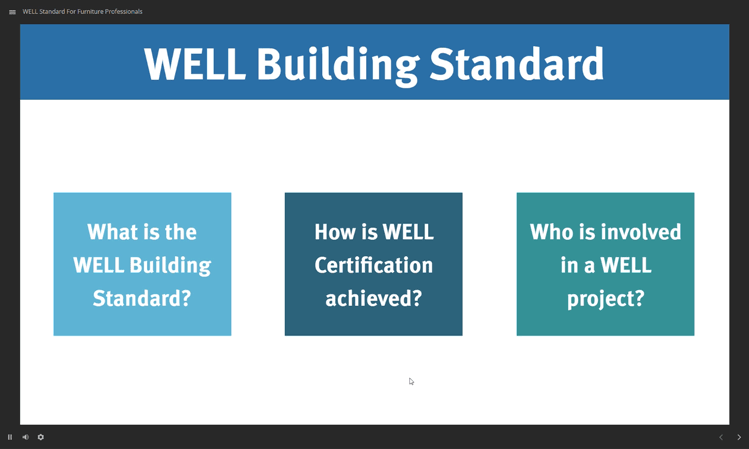 WELL Standard For Furniture Professionals

WELL Building Standard

What is the WELL Building Standard?

How is WELL Certification achieved?

Who is involved in a WELL project?